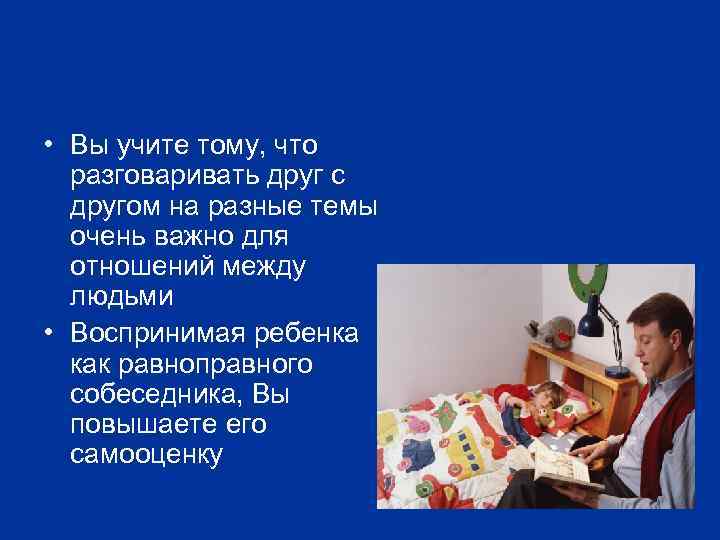 • Вы учите тому, что разговаривать друг с другом на разные темы очень важно для отношений между людьми

• Воспринимая ребенка как равноправного собеседника, Вы повышаете его самооценку